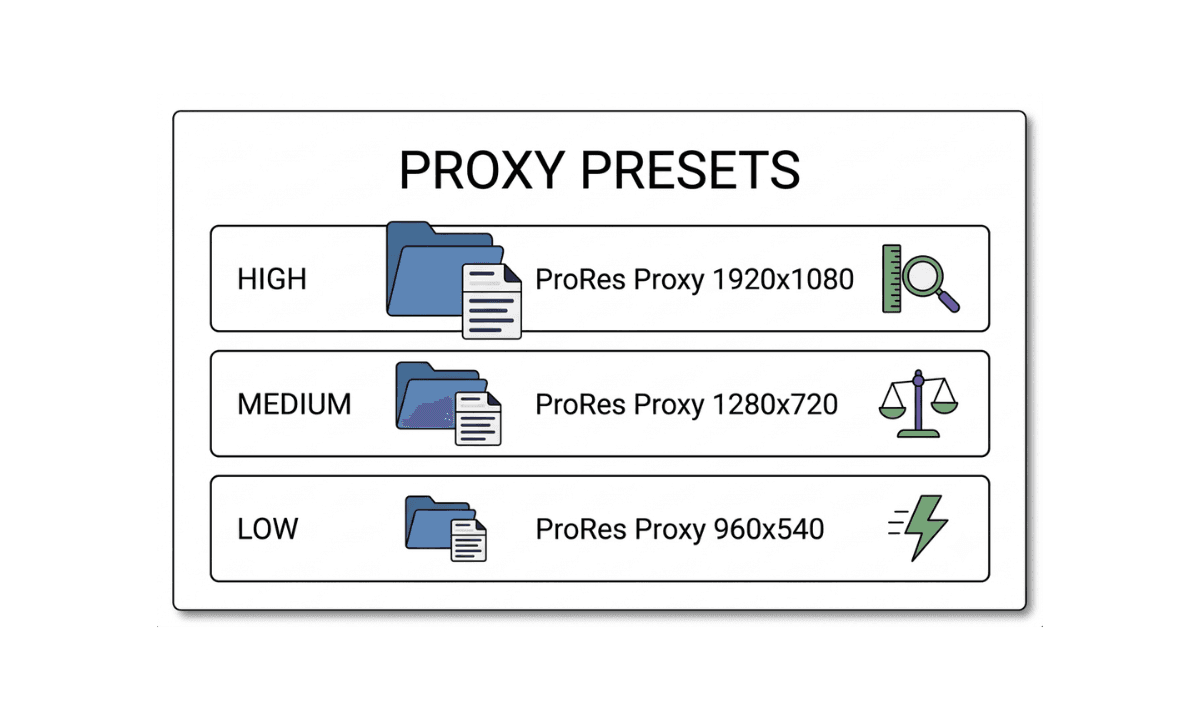 PROXY PRESETS

HIGH ProRes Proxy 1920x1080

MEDIUM ProRes Proxy 1280x720

LOW ProRes Proxy 960x540